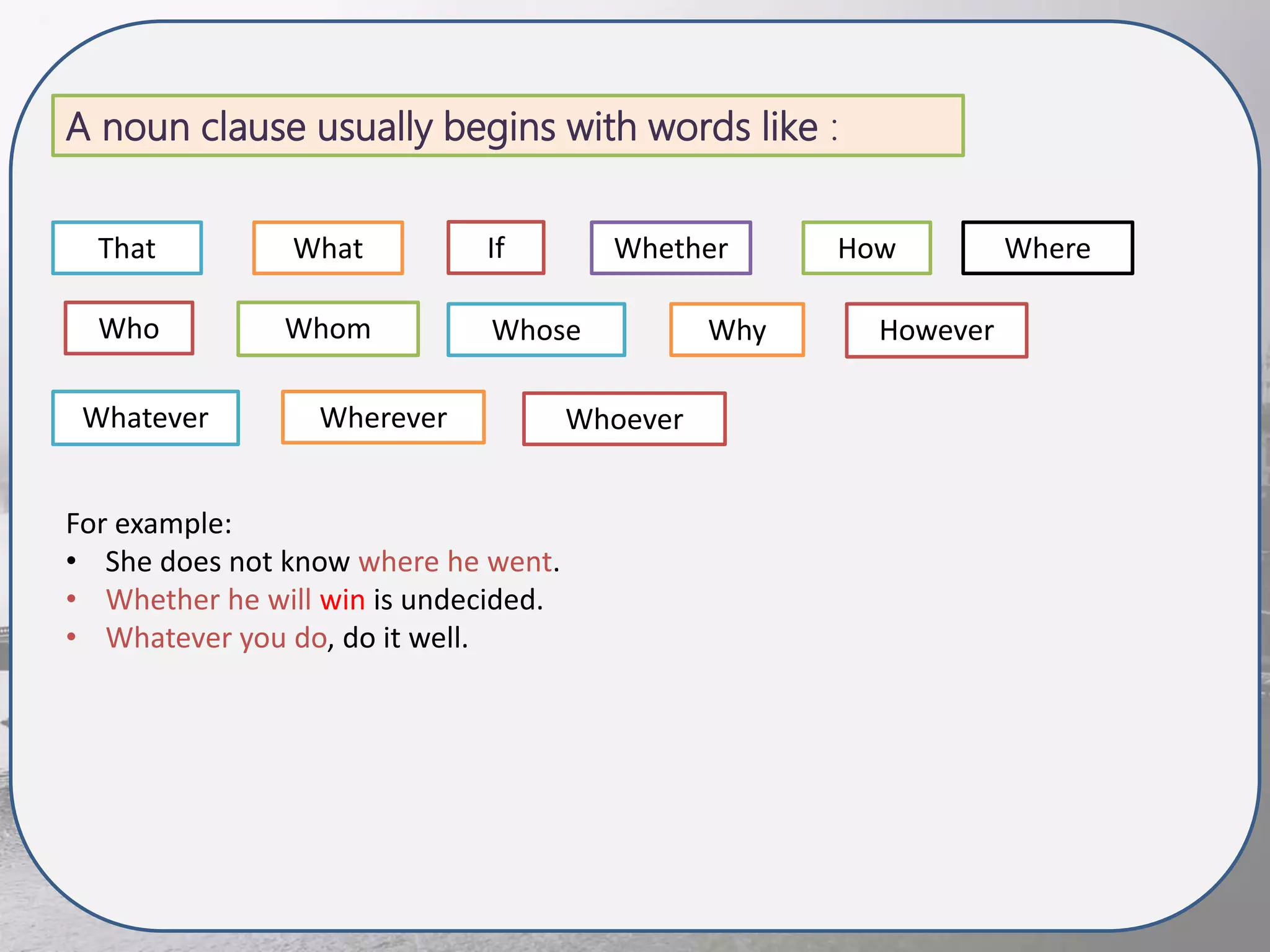 A noun clause usually begins with words like :

That
What
If
Whether
How
Where
Who
Whom
Whose
Why
However
Whatever
Wherever
Whoever

For example:
• She does not know where he went.
• Whether he will win is undecided.
• Whatever you do, do it well.